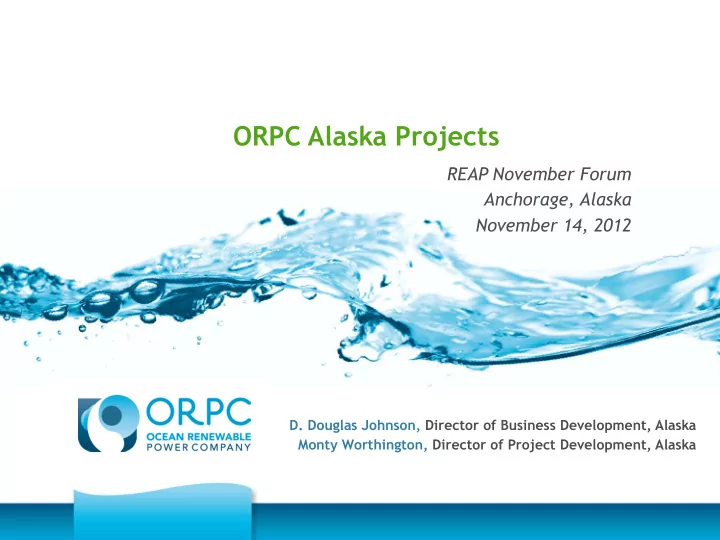 ORPC Alaska Projects

REAP November Forum
Anchorage, Alaska
November 14, 2012

ORPC
OCEAN RENEWABLE
POWER COMPANY

D. Douglas Johnson, Director of Business Development, Alaska
Monty Worthington, Director of Project Development, Alaska